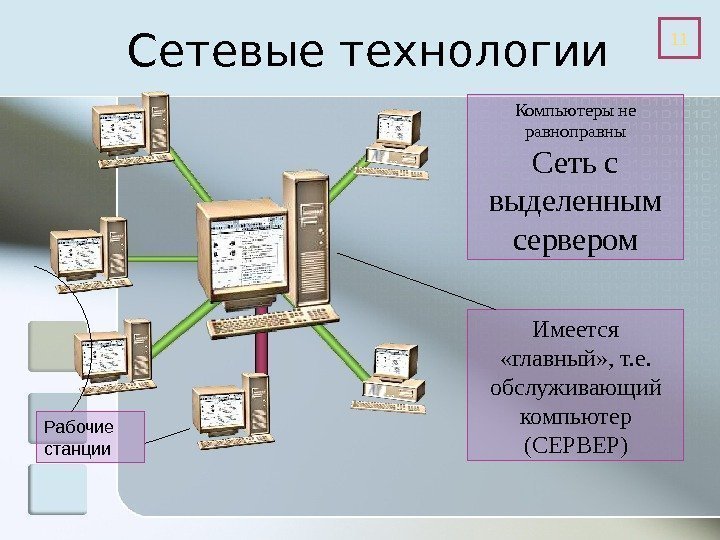 Сетевые технологии

11

Компьютеры не равноправны

Сеть с выделенным сервером

Имеется «главный», т.е. обслуживающий компьютер (СЕРВЕР)

Рабочие станции